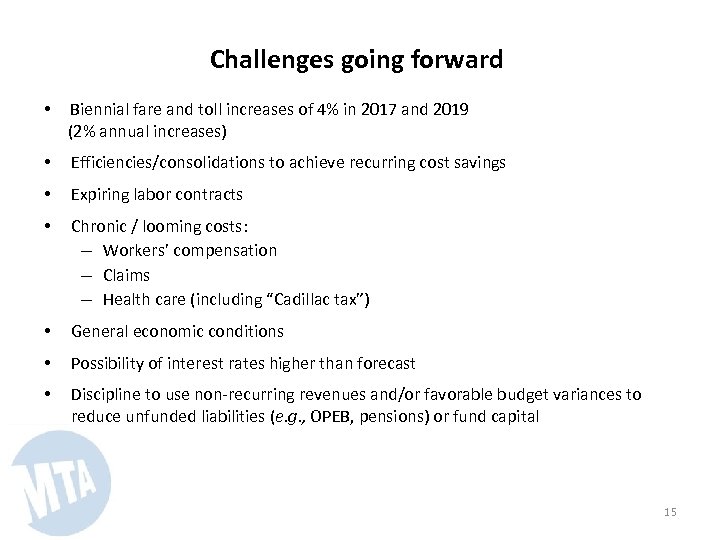 Challenges going forward

• Biennial fare and toll increases of 4% in 2017 and 2019 (2% annual increases)

• Efficiencies/consolidations to achieve recurring cost savings

• Expiring labor contracts

• Chronic / looming costs:
– Workers' compensation
– Claims
– Health care (including "Cadillac tax")

• General economic conditions

• Possibility of interest rates higher than forecast

• Discipline to use non-recurring revenues and/or favorable budget variances to reduce unfunded liabilities (e.g., OPEB, pensions) or fund capital

MTA

15